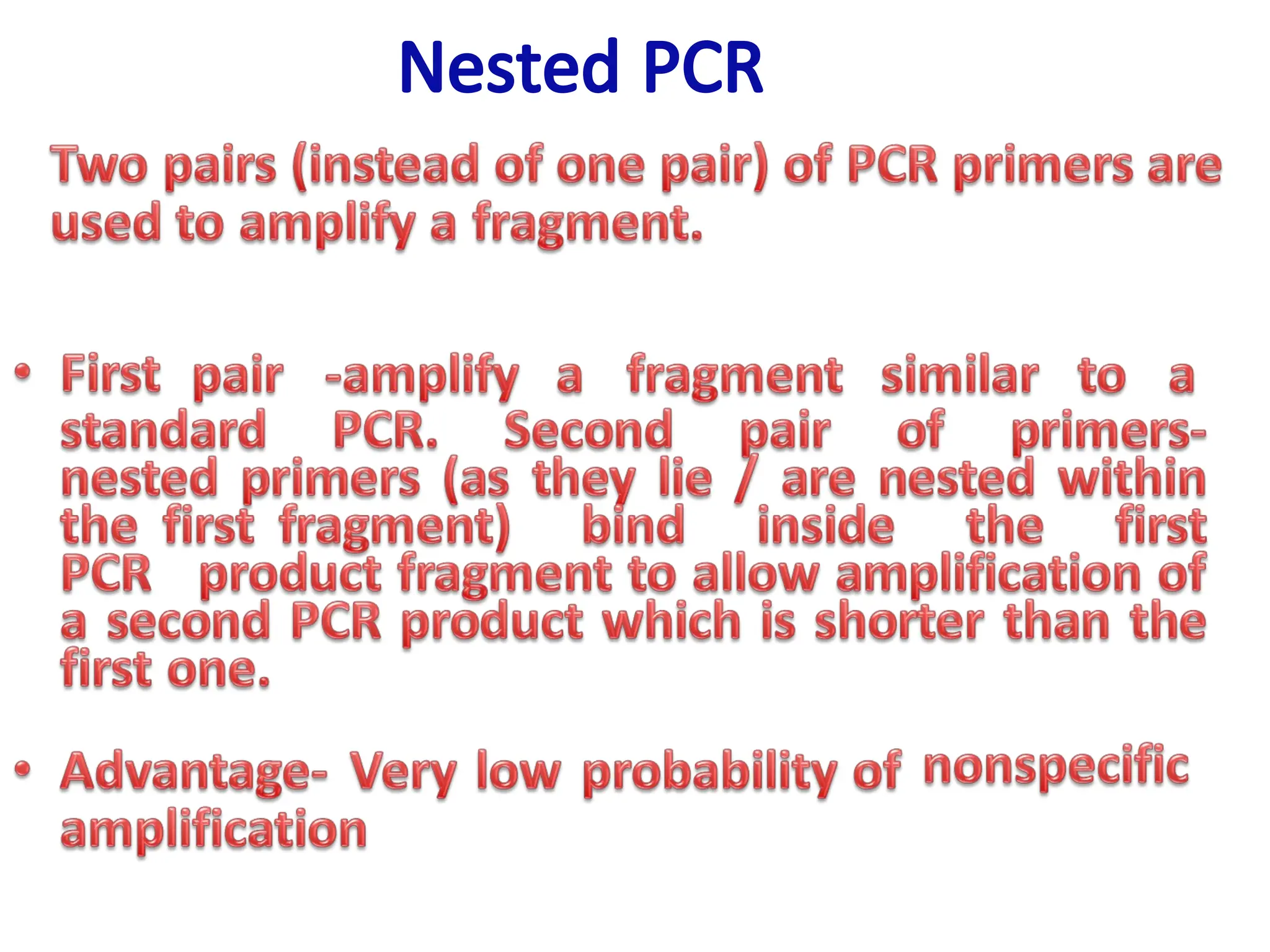 Nested PCR

Two pairs (instead of one pair) of PCR primers are used to amplify a fragment.

• First pair -amplify a fragment similar to a standard PCR. Second pair of primers- nested primers (as they lie / are nested within the first fragment) bind inside the first PCR product fragment to allow amplification of a second PCR product which is shorter than the first one.

• Advantage- Very low probability of nonspecific amplification